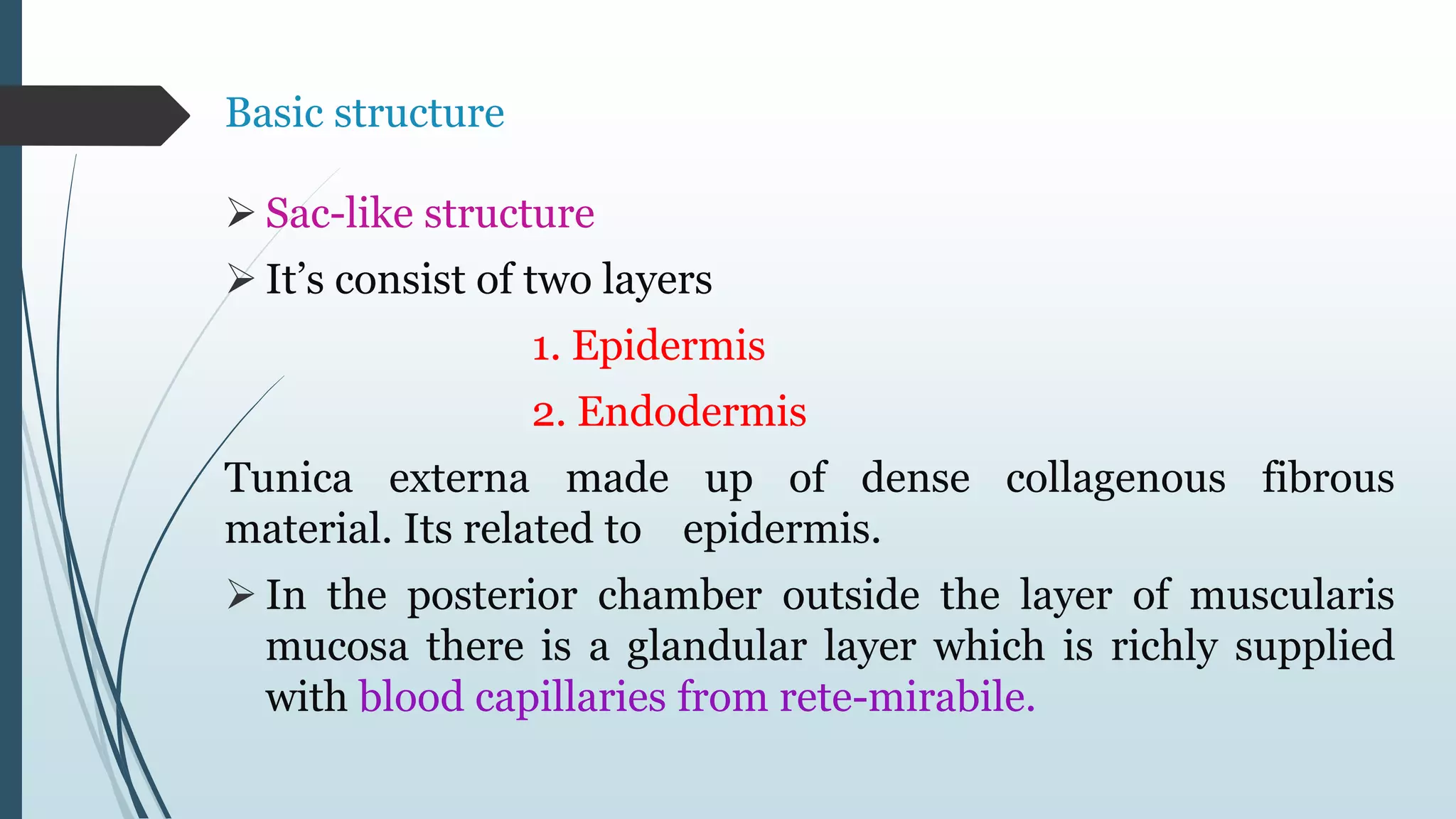 Basic structure

➢ Sac-like structure

➢ It's consist of two layers

1. Epidermis

2. Endodermis

Tunica externa made up of dense collagenous fibrous material. Its related to epidermis.

➢ In the posterior chamber outside the layer of muscularis mucosa there is a glandular layer which is richly supplied with blood capillaries from rete-mirabile.